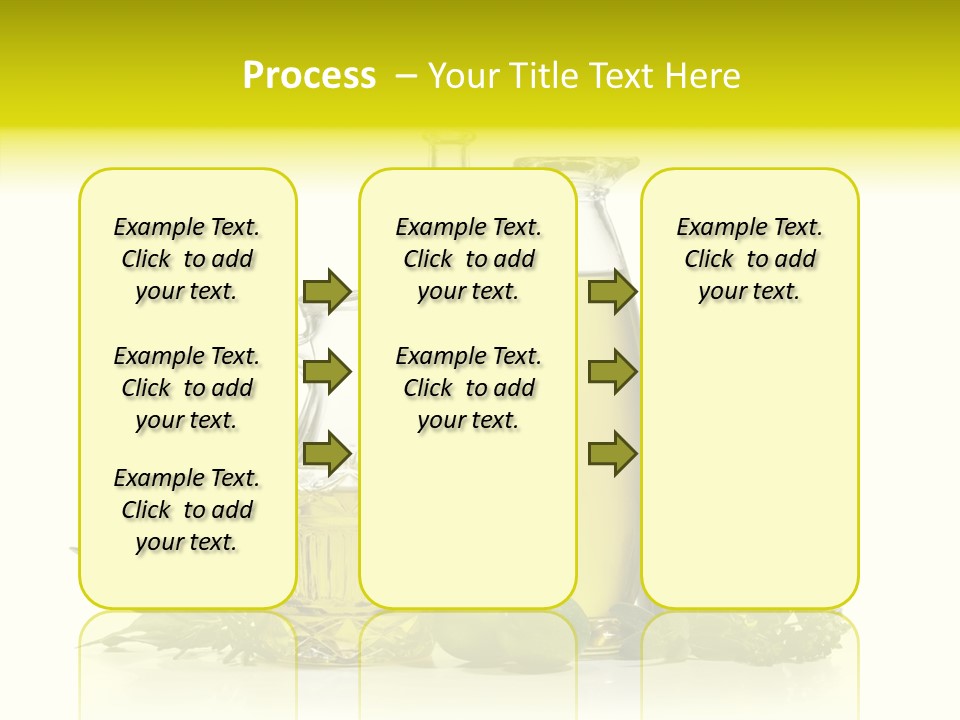 Process – Your Title Text Here

Example Text. Click to add your text.

Example Text. Click to add your text.

Example Text. Click to add your text.

Example Text. Click to add your text.

Example Text. Click to add your text.

Example Text. Click to add your text.